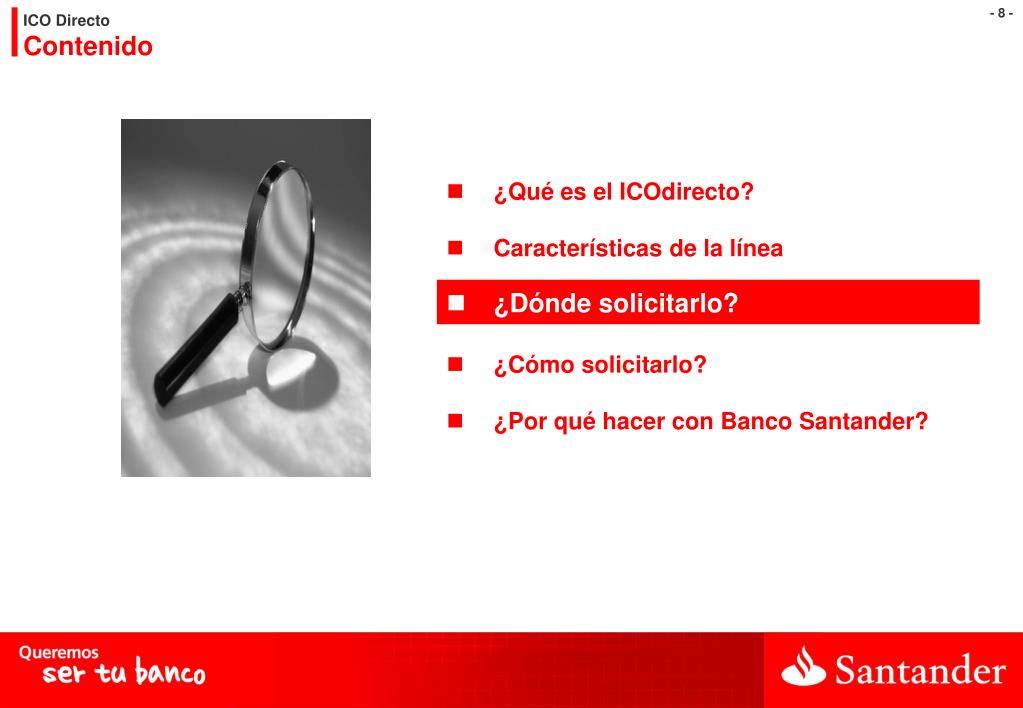 ICO Directo
Contenido

- 8 -

¿Qué es el ICOdirecto?

Características de la línea

¿Dónde solicitarlo?

¿Cómo solicitarlo?

¿Por qué hacer con Banco Santander?

Queremos ser tu banco

Santander